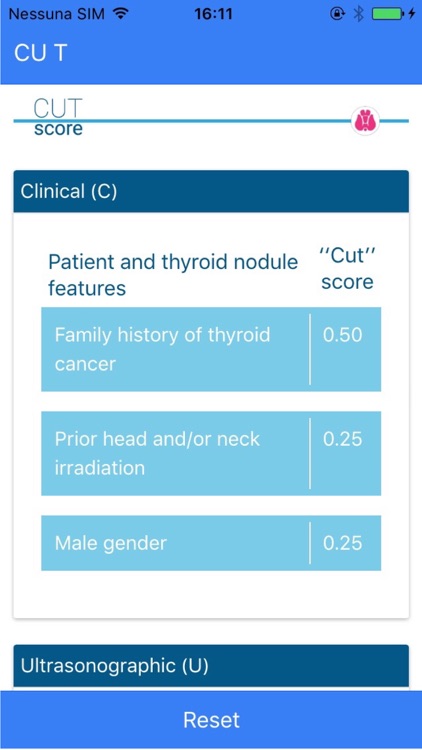 Nessuna SIM 16:11

CU T

CUT
score

Clinical (C)

| Patient and thyroid nodule features | ''Cut'' score |
|---|---|
| Family history of thyroid cancer | 0.50 |
| Prior head and/or neck irradiation | 0.25 |
| Male gender | 0.25 |

Ultrasonographic (U)

Reset